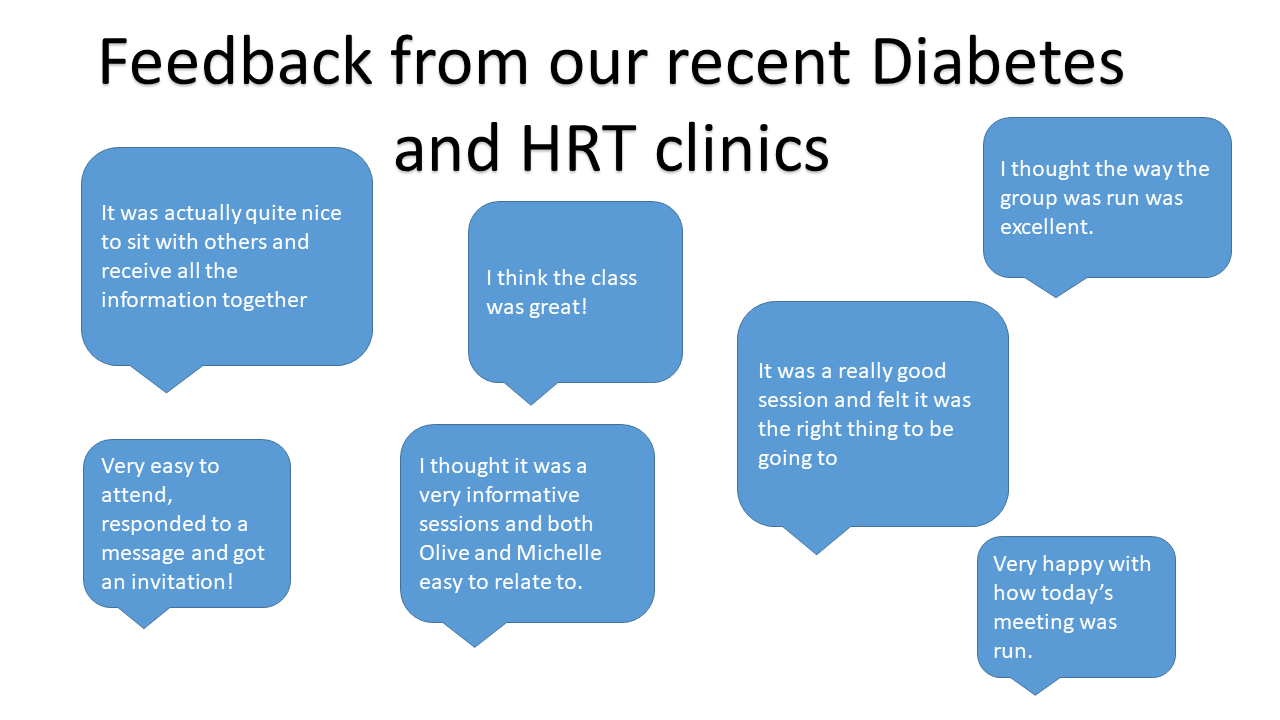 Feedback from our recent Diabetes and HRT clinics

It was actually quite nice to sit with others and receive all the information together

I think the class was great!

I thought the way the group was run was excellent.

It was a really good session and felt it was the right thing to be going to

Very easy to attend, responded to a message and got an invitation!

I thought it was a very informative sessions and both Olive and Michelle easy to relate to.

Very happy with how today's meeting was run.